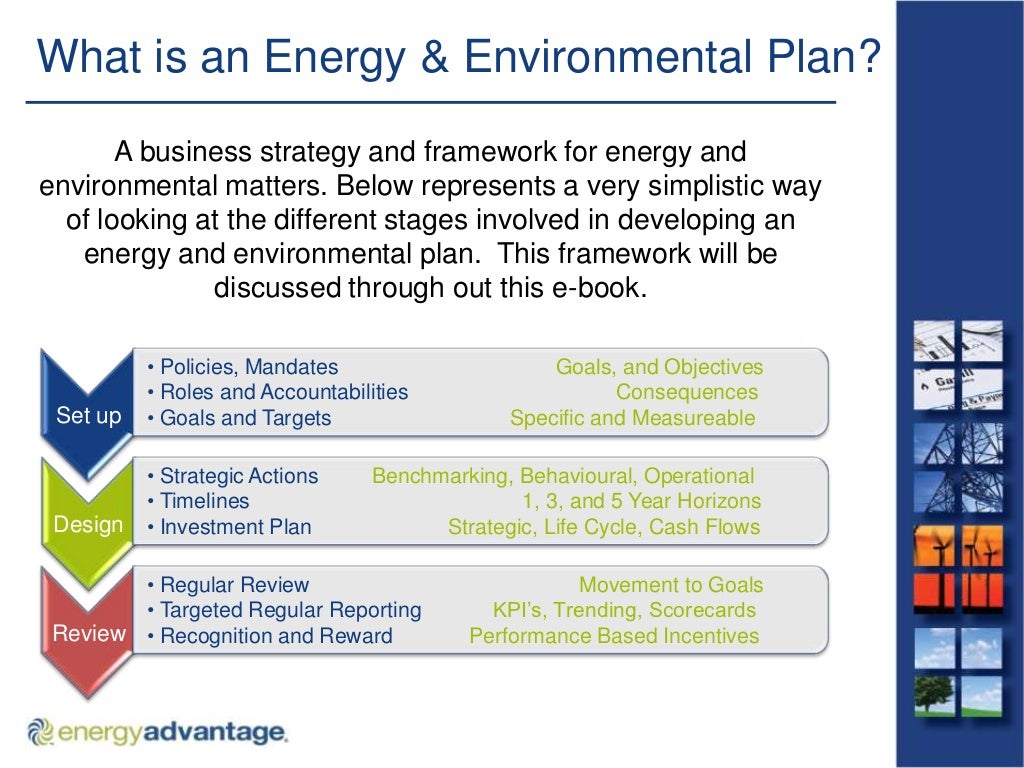 What is an Energy & Environmental Plan?

A business strategy and framework for energy and environmental matters. Below represents a very simplistic way of looking at the different stages involved in developing an energy and environmental plan. This framework will be discussed through out this e-book.

Set up
• Policies, Mandates Goals, and Objectives
• Roles and Accountabilities Consequences
• Goals and Targets Specific and Measureable

Design
• Strategic Actions Benchmarking, Behavioural, Operational
• Timelines 1, 3, and 5 Year Horizons
• Investment Plan Strategic, Life Cycle, Cash Flows

Review
• Regular Review Movement to Goals
• Targeted Regular Reporting KPI's, Trending, Scorecards
• Recognition and Reward Performance Based Incentives

energyadvantage.